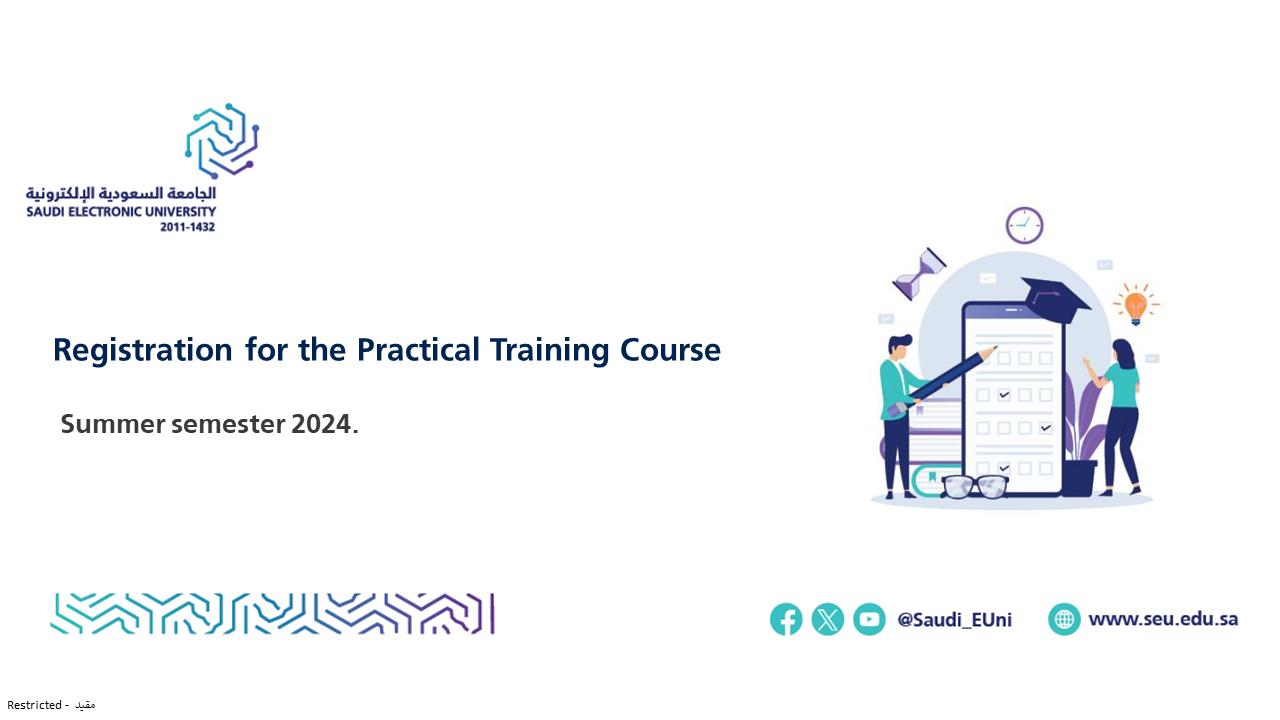 الجامعة السعودية الإلكترونية
SAUDI ELECTRONIC UNIVERSITY
2011-1432

Registration for the Practical Training Course

Summer semester 2024.

@Saudi_EUni www.seu.edu.sa

Restricted - مقيد